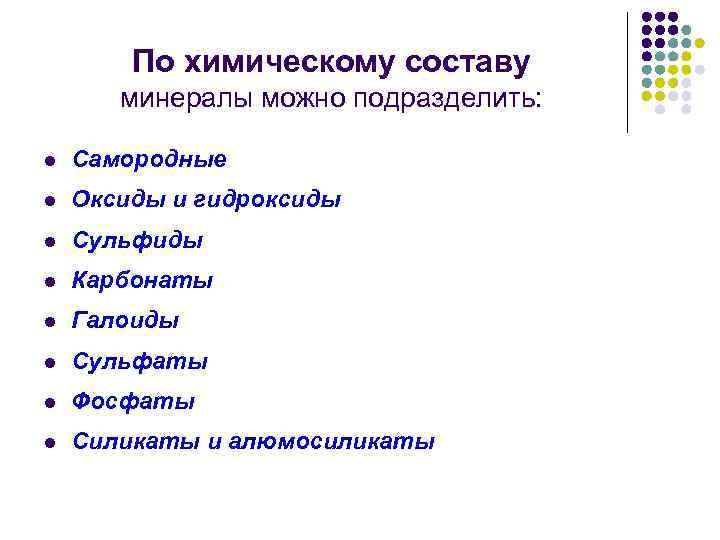 По химическому составу
минералы можно подразделить:

- Самородные
- Оксиды и гидроксиды
- Сульфиды
- Карбонаты
- Галоиды
- Сульфаты
- Фосфаты
- Силикаты и алюмосиликаты